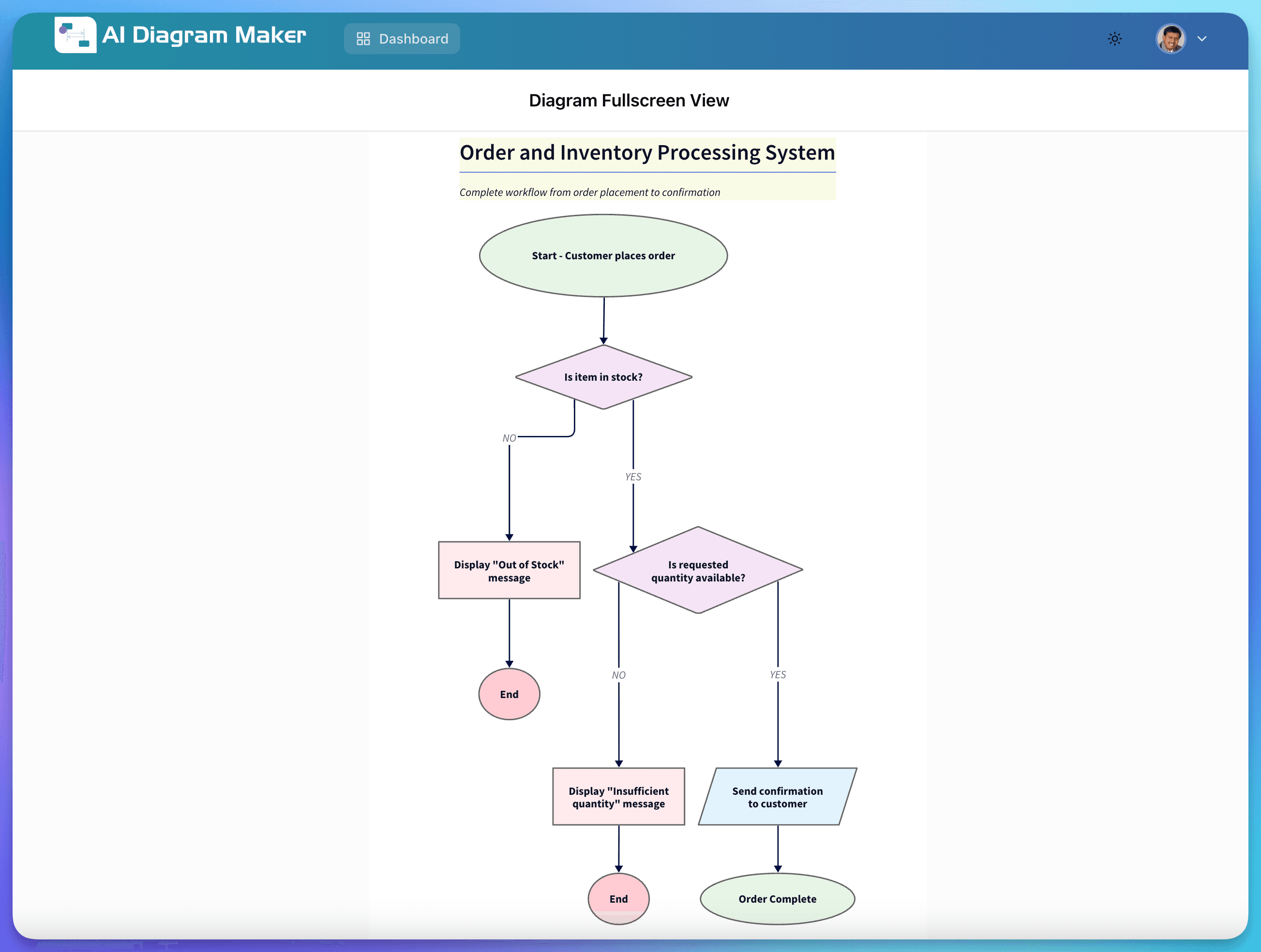 AI Diagram Maker

Dashboard

Diagram Fullscreen View

Order and Inventory Processing System

Complete workflow from order placement to confirmation

Start - Customer places order

Is item in stock?

NO

YES

Display "Out of Stock" message

Is requested quantity available?

End

NO

YES

Display "Insufficient quantity" message

Send confirmation to customer

End

Order Complete